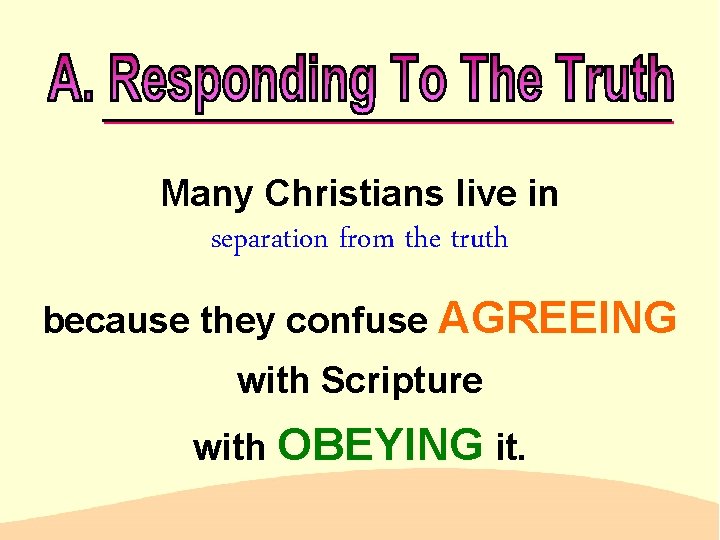 A. Responding To The Truth

Many Christians live in
separation from the truth

because they confuse AGREEING with Scripture with OBEYING it.